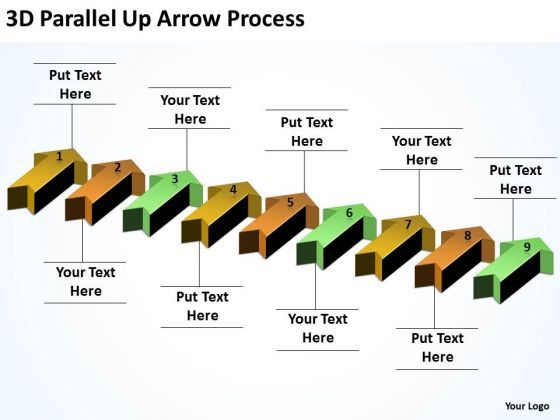 3D Parallel Up Arrow Process

Put Text Here

Your Text Here

Put Text Here

Your Text Here

Put Text Here

1

2

3

4

5

6

7

8

9

Your Text Here

Put Text Here

Your Text Here

Put Text Here

Your Logo